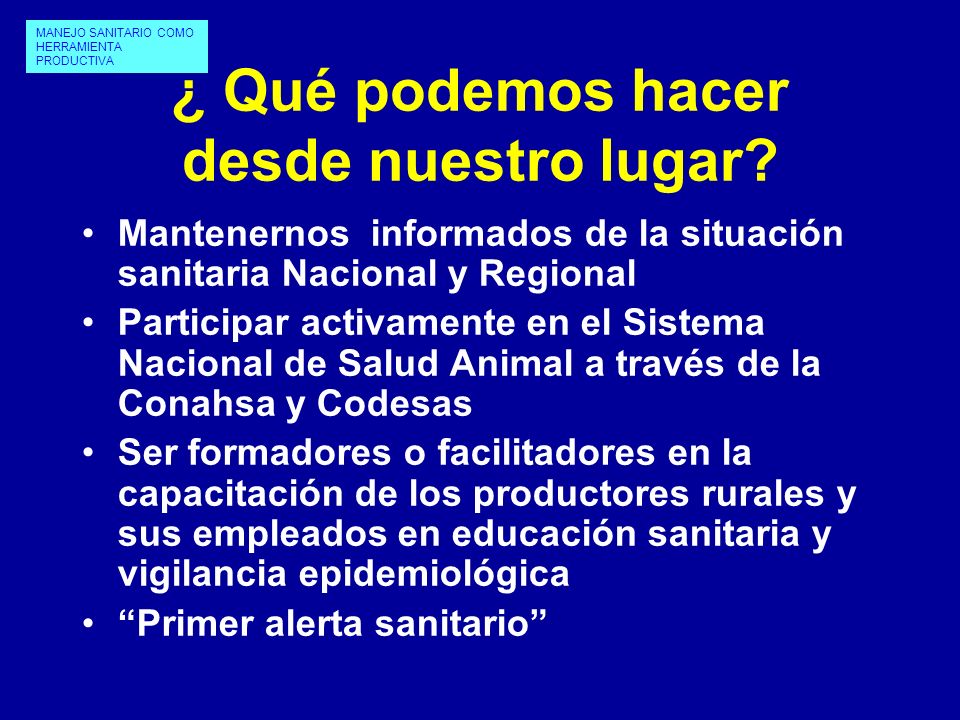 MANEJO SANITARIO COMO HERRAMIENTA PRODUCTIVA

¿ Qué podemos hacer desde nuestro lugar?

• Mantenernos informados de la situación sanitaria Nacional y Regional
• Participar activamente en el Sistema Nacional de Salud Animal a través de la Conahsa y Codesas
• Ser formadores o facilitadores en la capacitación de los productores rurales y sus empleados en educación sanitaria y vigilancia epidemiológica
• “Primer alerta sanitario”